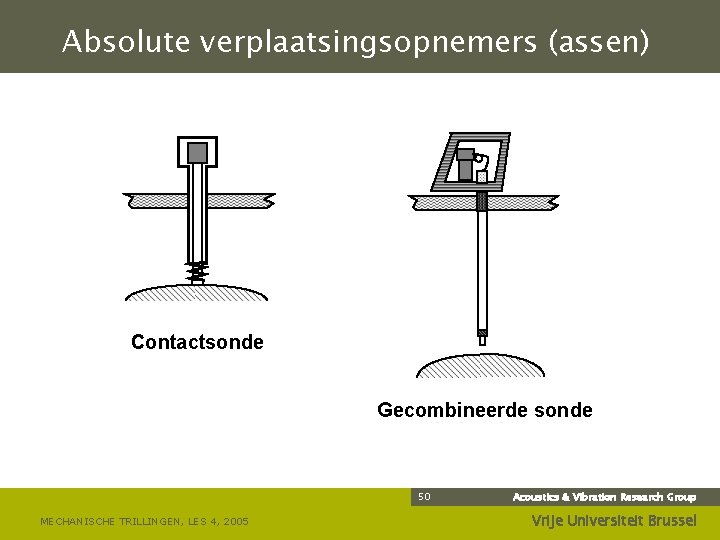 Absolute verplaatsingsopnemers (assen)

Contactsonde

Gecombineerde sonde

50

Acoustics & Vibration Research Group

MECHANISCHE TRILLINGEN, LES 4, 2005

Vrije Universiteit Brussel